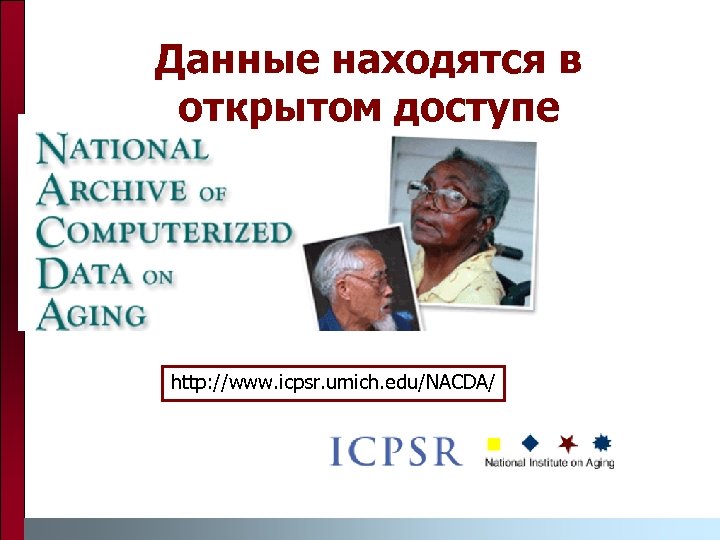 Данные находятся в открытом доступе

NATIONAL ARCHIVE OF COMPUTERIZED DATA ON AGING

http://www.icpsr.umich.edu/NACDA/

ICPSR

National Institute on Aging